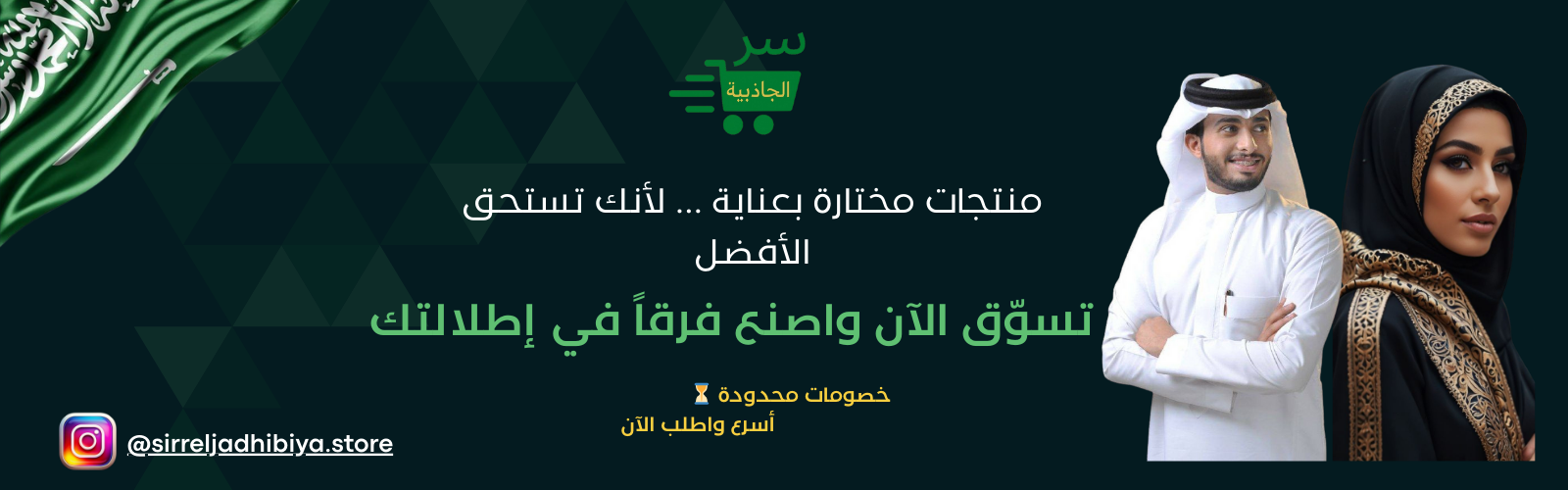 سر
الجاذبية

منتجات مختارة بعناية ... لأنك تستحق الأفضل

تسوّق الآن واصنع فرقاً في إطلالتك

خصومات محدودة ⏳
أسرع واطلب الآن

@sirreljadhibiya.store